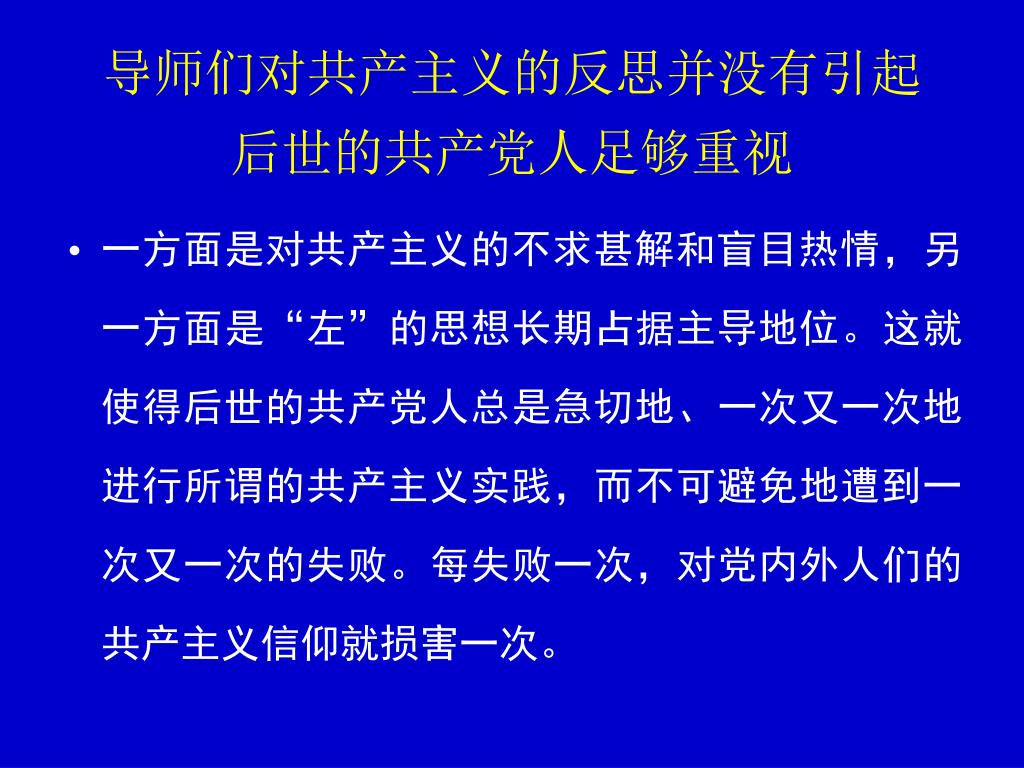 导师们对共产主义的反思并没有引起后世的共产党人足够重视

• 一方面是对共产主义的不求甚解和盲目热情，另一方面是“左”的思想长期占据主导地位。这就使得后世的共产党人总是急切地、一次又一次地进行所谓的共产主义实践，而不可避免地遭到一次又一次的失败。每失败一次，对党内外人们的共产主义信仰就损害一次。